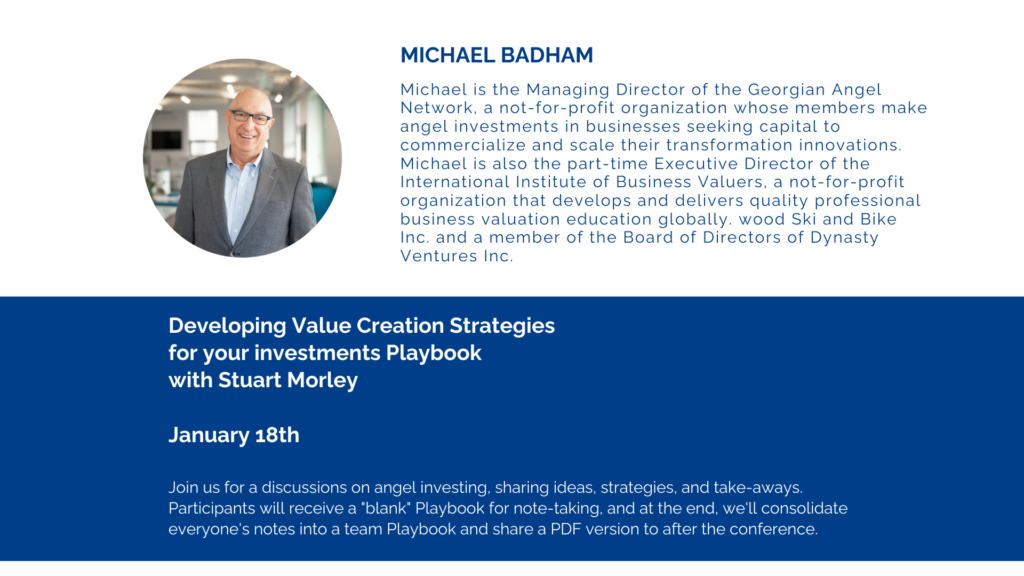 MICHAEL BADHAM

Michael is the Managing Director of the Georgian Angel Network, a not-for-profit organization whose members make angel investments in businesses seeking capital to commercialize and scale their transformation innovations. Michael is also the part-time Executive Director of the International Institute of Business Valuers, a not-for-profit organization that develops and delivers quality professional business valuation education globally. wood Ski and Bike Inc. and a member of the Board of Directors of Dynasty Ventures Inc.

Developing Value Creation Strategies for your investments Playbook with Stuart Morley

January 18th

Join us for a discussions on angel investing, sharing ideas, strategies, and take-aways. Participants will receive a "blank" Playbook for note-taking, and at the end, we'll consolidate everyone's notes into a team Playbook and share a PDF version to after the conference.